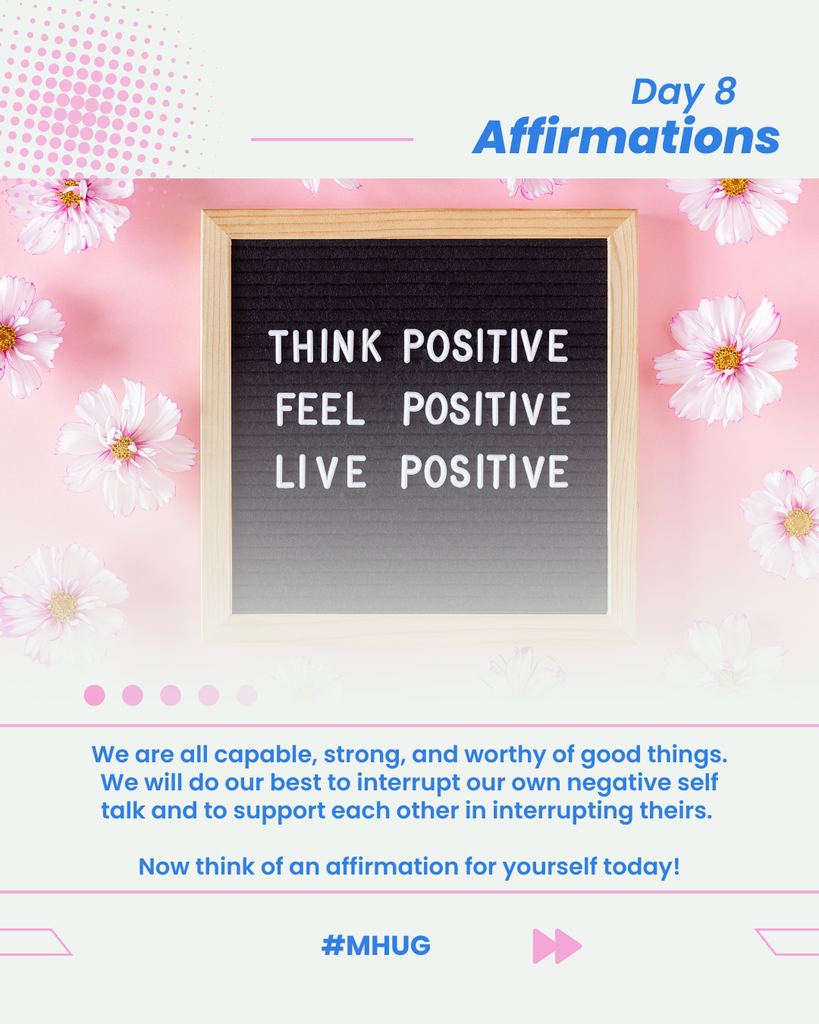 Day 8
Affirmations

THINK POSITIVE
FEEL POSITIVE
LIVE POSITIVE

We are all capable, strong, and worthy of good things. We will do our best to interrupt our own negative self talk and to support each other in interrupting theirs.

Now think of an affirmation for yourself today!

#MHUG